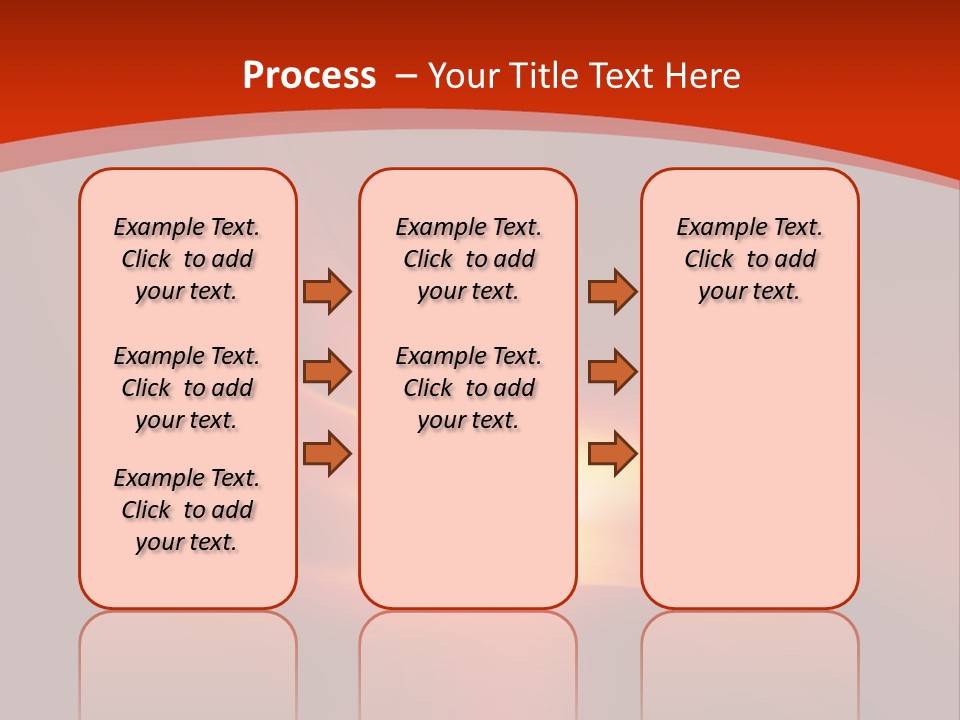 Process – Your Title Text Here

Example Text. Click to add your text.

Example Text. Click to add your text.

Example Text. Click to add your text.

Example Text. Click to add your text.

Example Text. Click to add your text.

Example Text. Click to add your text.